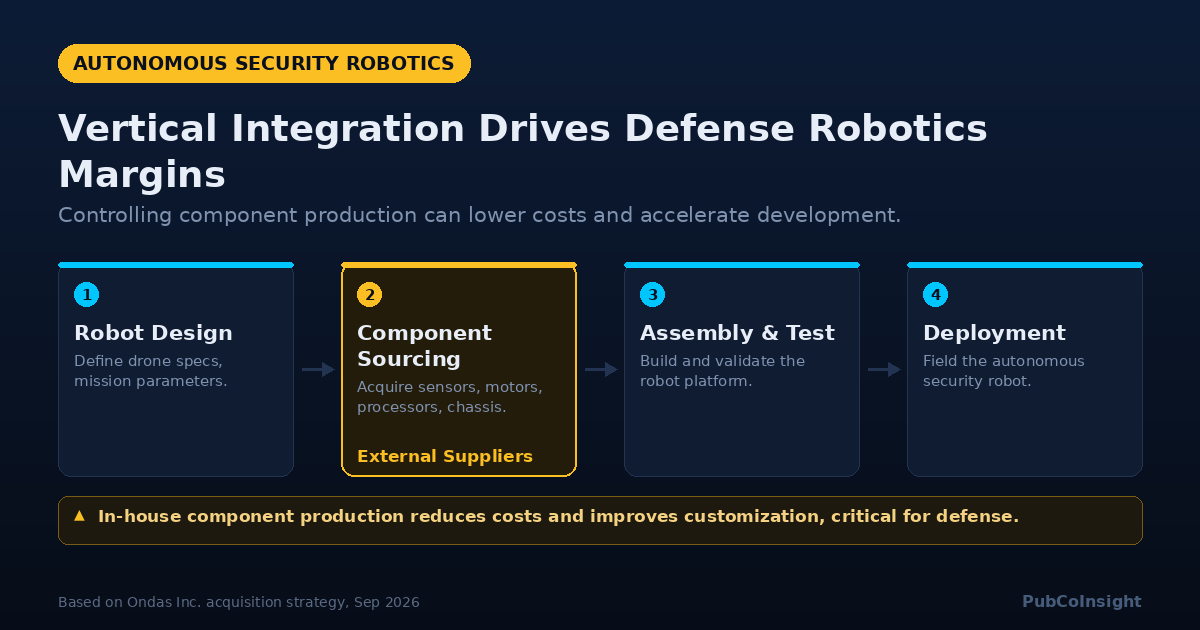 AUTONOMOUS SECURITY ROBOTICS

Vertical Integration Drives Defense Robotics Margins

Controlling component production can lower costs and accelerate development.

1
Robot Design
Define drone specs, mission parameters.

2
Component Sourcing
Acquire sensors, motors, processors, chassis.
External Suppliers

3
Assembly & Test
Build and validate the robot platform.

4
Deployment
Field the autonomous security robot.

▲ In-house component production reduces costs and improves customization, critical for defense.

Based on Ondas Inc. acquisition strategy, Sep 2026

PubCoInsight